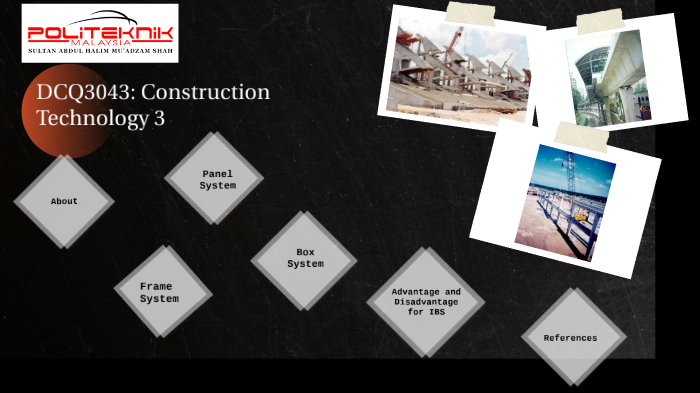 POLITEKNIK
MALAYSIA
SULTAN ABDUL HALIM MU'ADZAM SHAH

DCQ3043: Construction Technology 3

About

Panel System

Frame System

Box System

Advantage and Disadvantage for IBS

References